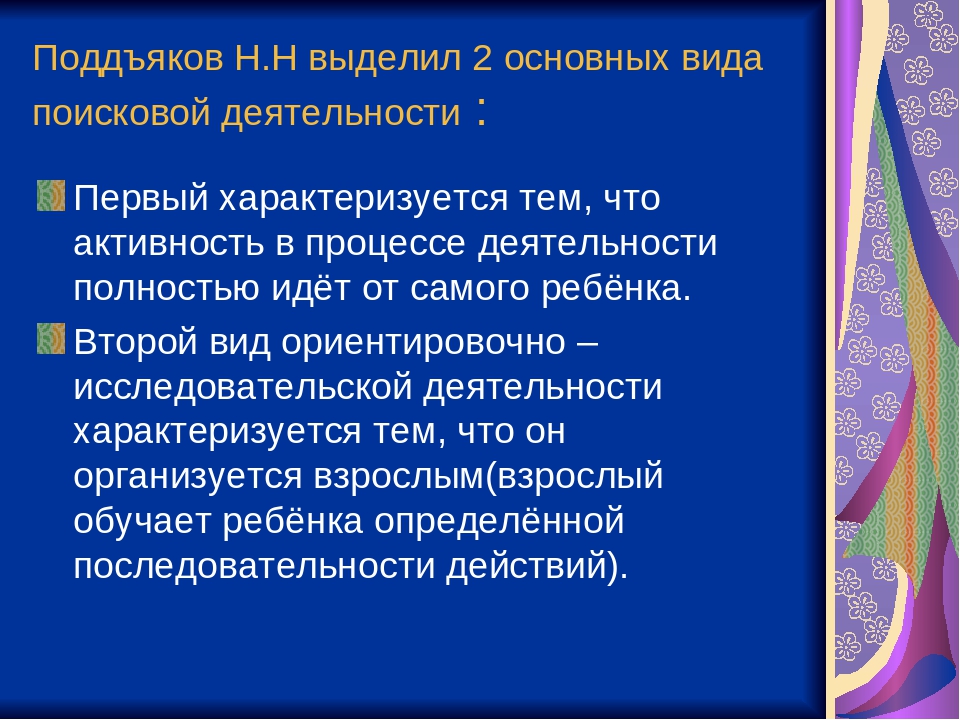 Поддъяков Н.Н выделил 2 основных вида поисковой деятельности :

Первый характеризуется тем, что активность в процессе деятельности полностью идёт от самого ребёнка.

Второй вид ориентировочно – исследовательской деятельности характеризуется тем, что он организуется взрослым(взрослый обучает ребёнка определённой последовательности действий).